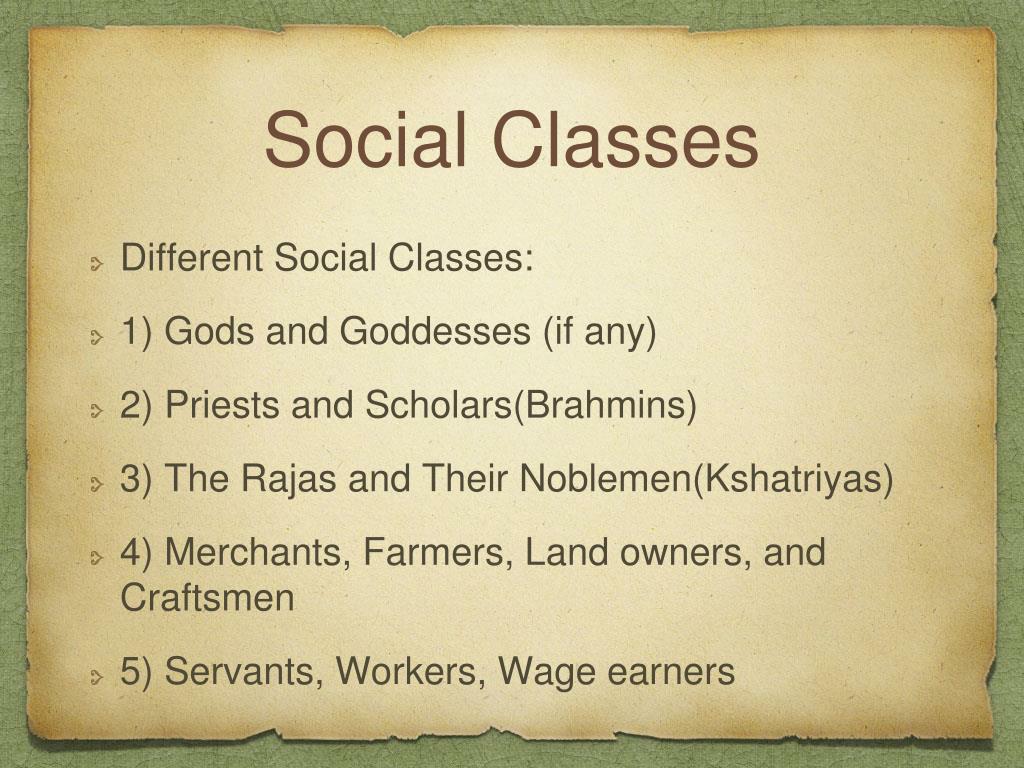 Social Classes

Different Social Classes:

1) Gods and Goddesses (if any)

2) Priests and Scholars(Brahmins)

3) The Rajas and Their Noblemen(Kshatriyas)

4) Merchants, Farmers, Land owners, and Craftsmen

5) Servants, Workers, Wage earners